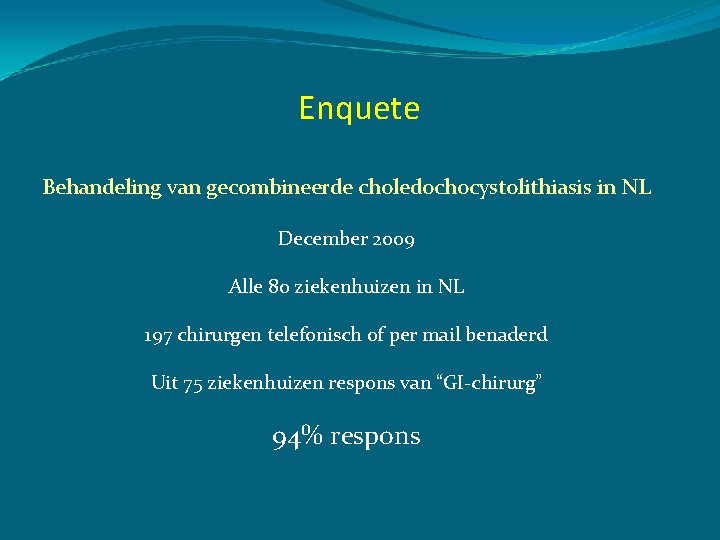 Enquete

Behandeling van gecombineerde choledochocystolithiasis in NL

December 2009

Alle 80 ziekenhuizen in NL

197 chirurgen telefonisch of per mail benaderd

Uit 75 ziekenhuizen respons van “GI-chirurg”

94% respons